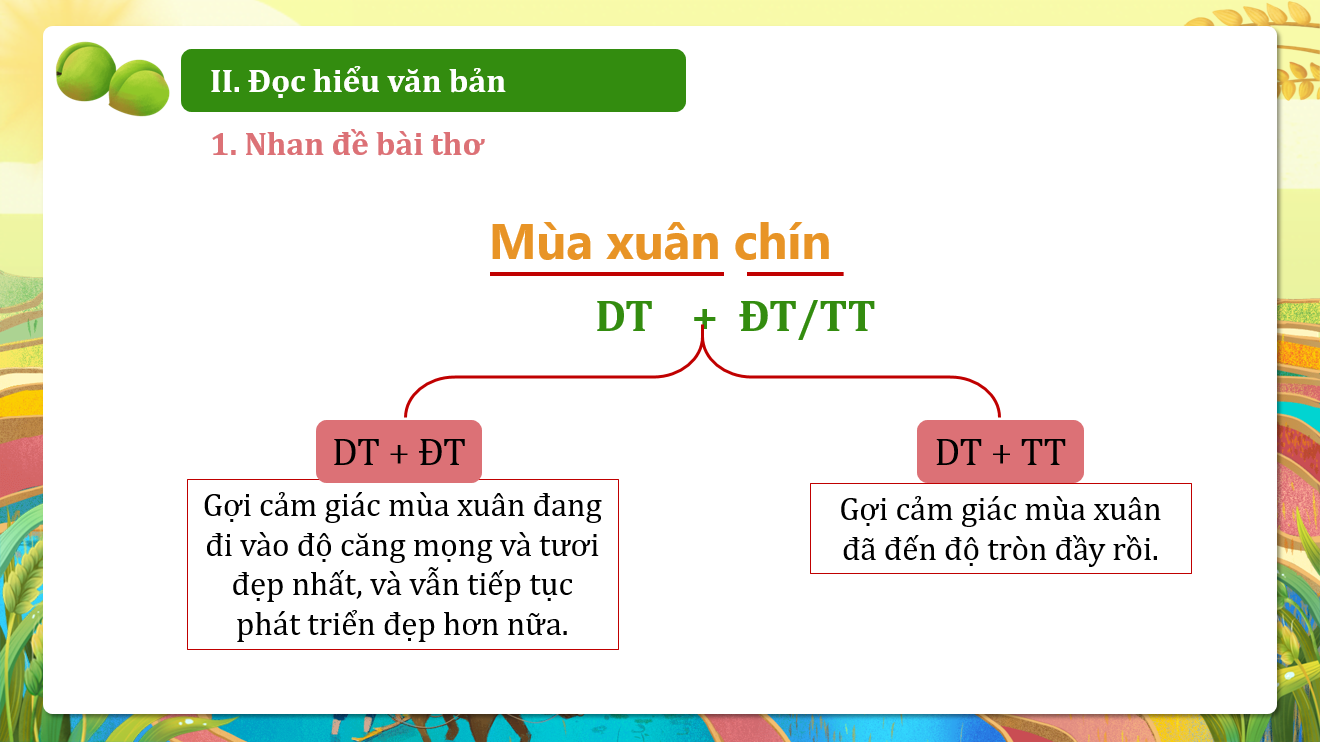 II. Đọc hiểu văn bản

1. Nhan đề bài thơ

Mùa xuân chín

DT + ĐT/TT

DT + ĐT

Gợi cảm giác mùa xuân đang đi vào độ căng mọng và tươi đẹp nhất, và vẫn tiếp tục phát triển đẹp hơn nữa.

DT + TT

Gợi cảm giác mùa xuân đã đến độ tròn đầy rồi.